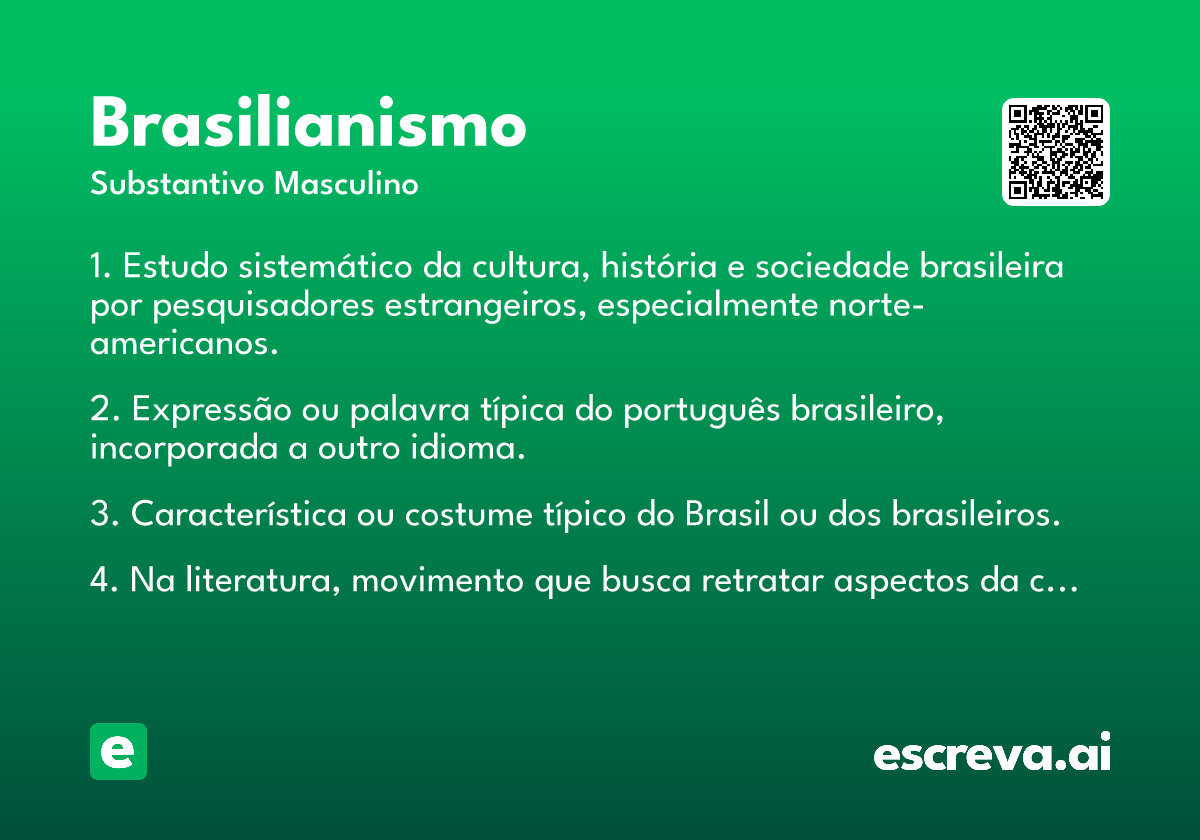 Brasilianismo
Substantivo Masculino

1. Estudo sistemático da cultura, história e sociedade brasileira por pesquisadores estrangeiros, especialmente norte-americanos.

2. Expressão ou palavra típica do português brasileiro, incorporada a outro idioma.

3. Característica ou costume típico do Brasil ou dos brasileiros.

4. Na literatura, movimento que busca retratar aspectos da c...

e

escreva.ai